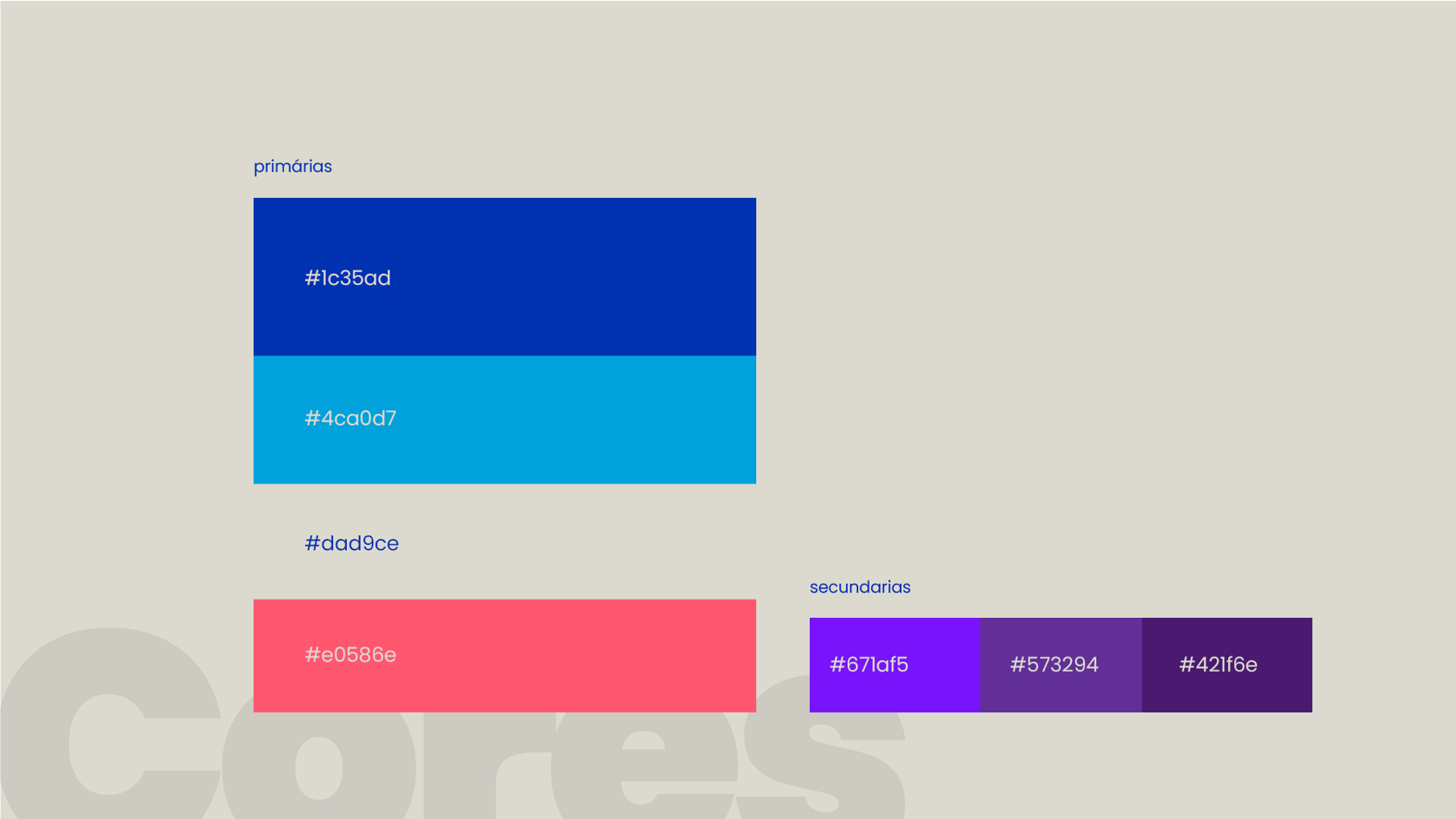 primárias

#1c35ad

#4ca0d7

#dad9ce

#e0586e

secundarias

#671af5

#573294

#421f6e

Cores